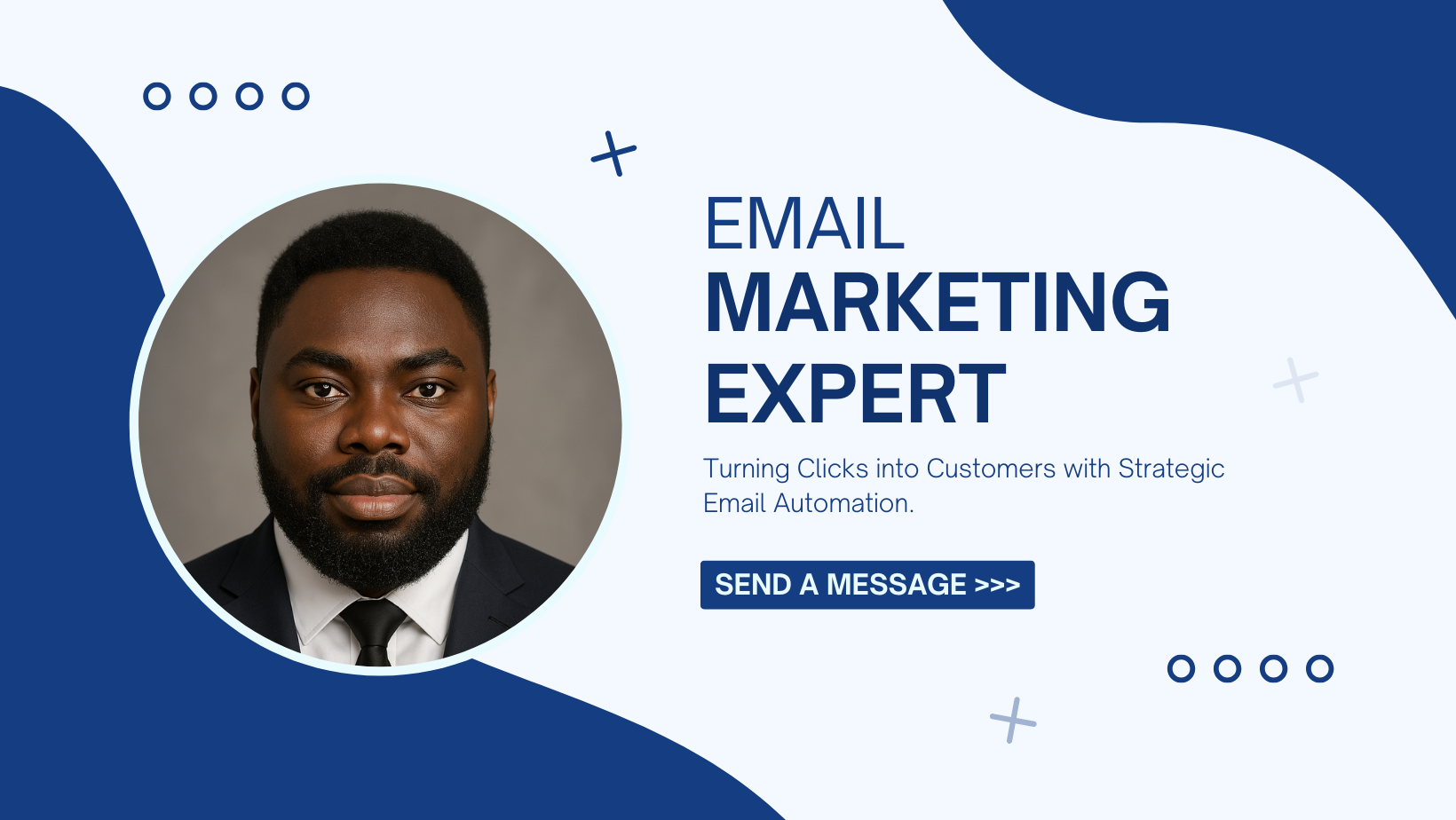 EMAIL
MARKETING
EXPERT

Turning Clicks into Customers with Strategic Email Automation.

SEND A MESSAGE >>>